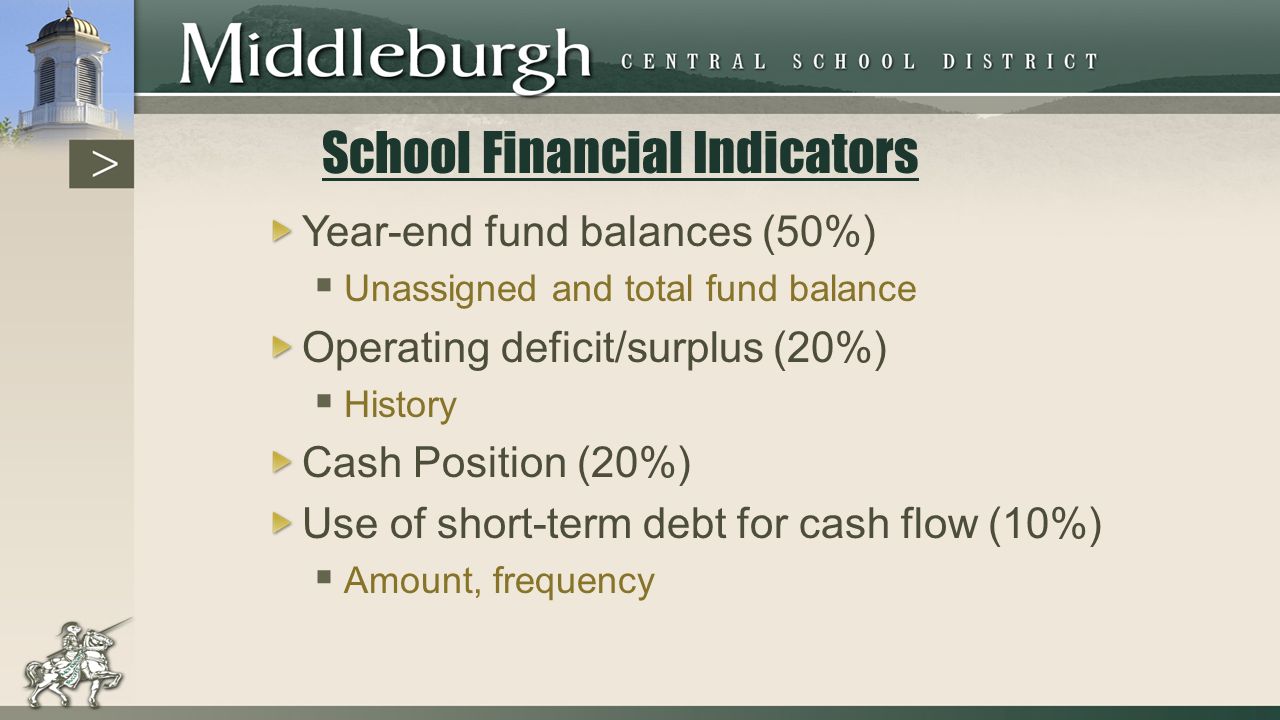 Middleburgh CENTRAL SCHOOL DISTRICT

>

School Financial Indicators

Year-end fund balances (50%)

Unassigned and total fund balance

Operating deficit/surplus (20%)

History

Cash Position (20%)

Use of short-term debt for cash flow (10%)

Amount, frequency